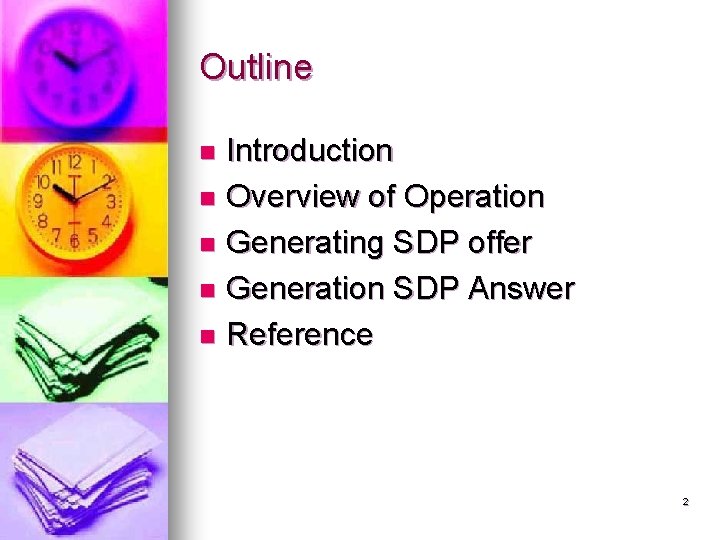 Outline

- Introduction
- Overview of Operation
- Generating SDP offer
- Generation SDP Answer
- Reference

2